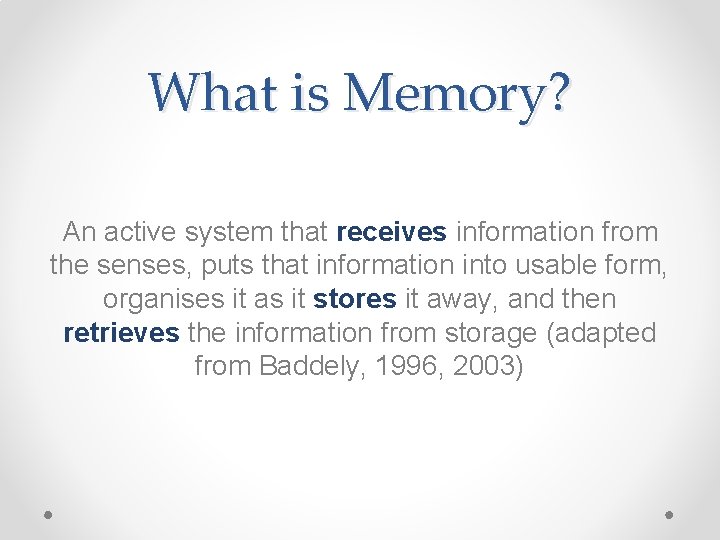 What is Memory?

An active system that receives information from the senses, puts that information into usable form, organises it as it stores it away, and then retrieves the information from storage (adapted from Baddely, 1996, 2003)